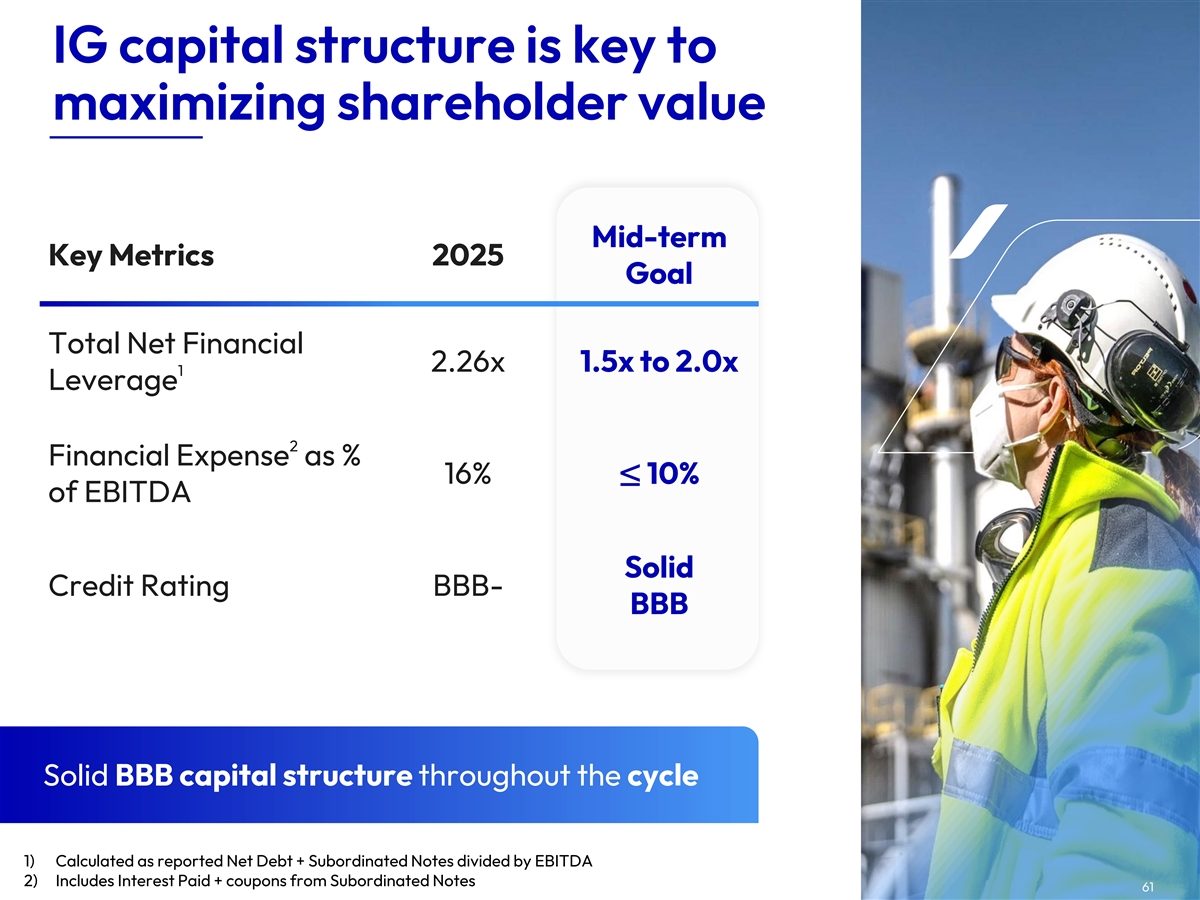 IG capital structure is key to maximizing shareholder value

| Key Metrics | 2025 | Mid-term Goal |
|---|---|---|
| Total Net Financial Leverage$^1$ | 2.26x | 1.5x to 2.0x |
| Financial Expense$^2$ as % of EBITDA | 16% | $\leq$ 10% |
| Credit Rating | BBB- | Solid BBB |

Solid BBB capital structure throughout the cycle

1) Calculated as reported Net Debt + Subordinated Notes divided by EBITDA
2) Includes Interest Paid + coupons from Subordinated Notes

61